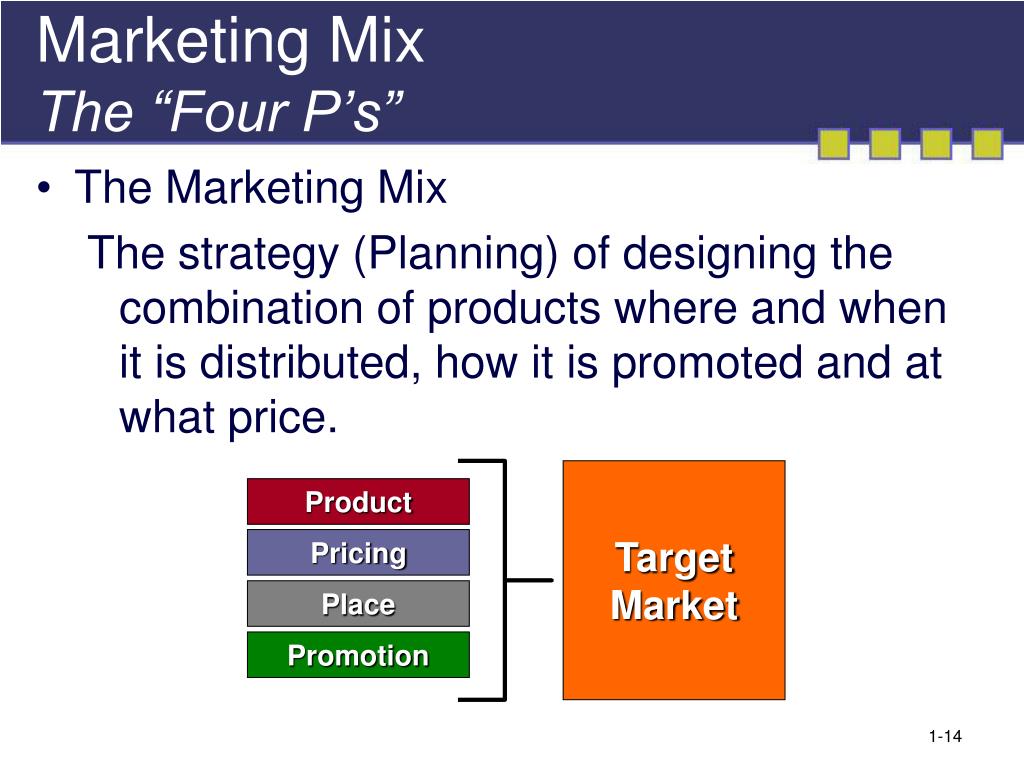 Marketing Mix
The “Four P’s”

• The Marketing Mix
The strategy (Planning) of designing the combination of products where and when it is distributed, how it is promoted and at what price.

Product
Pricing
Place
Promotion

Target Market

1-14